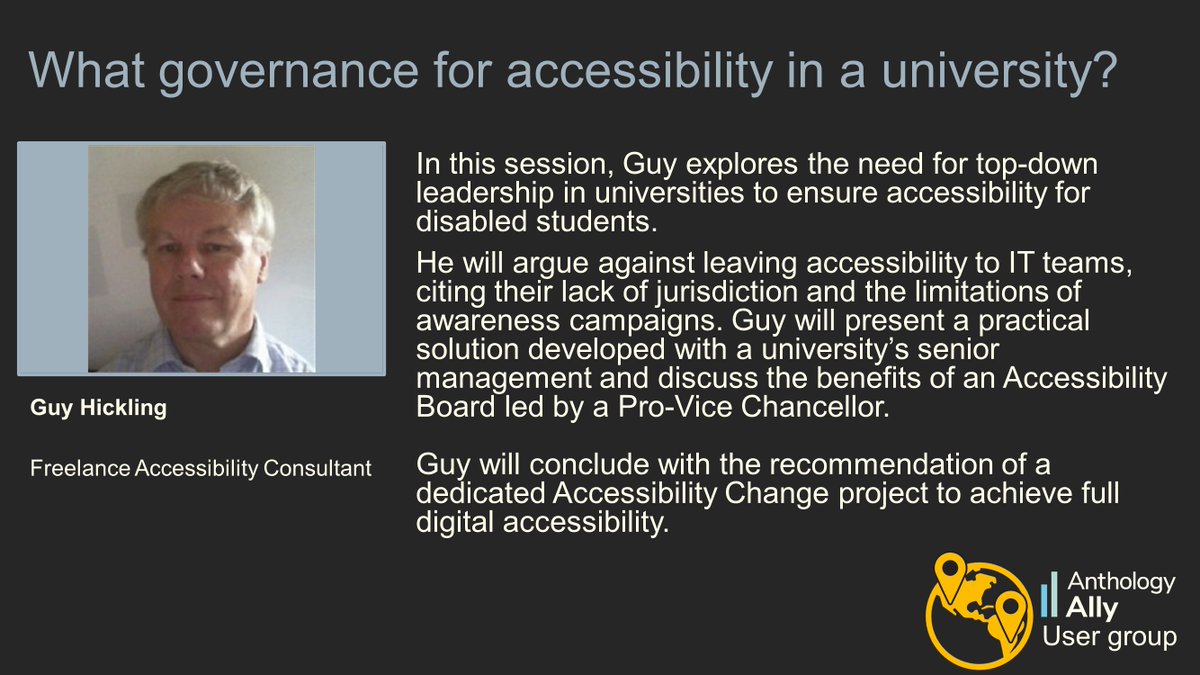 What governance for accessibility in a university?

Guy Hickling

Freelance Accessibility Consultant

In this session, Guy explores the need for top-down leadership in universities to ensure accessibility for disabled students.

He will argue against leaving accessibility to IT teams, citing their lack of jurisdiction and the limitations of awareness campaigns. Guy will present a practical solution developed with a university's senior management and discuss the benefits of an Accessibility Board led by a Pro-Vice Chancellor.

Guy will conclude with the recommendation of a dedicated Accessibility Change project to achieve full digital accessibility.

Anthology
Ally
User group